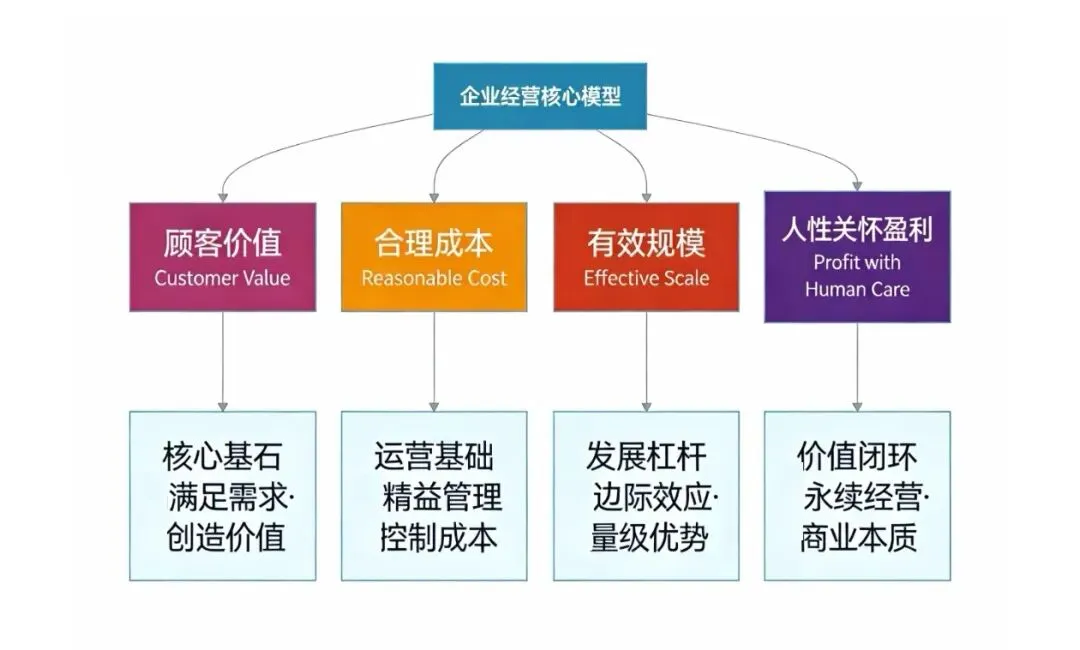 企业经营核心模型

顾客价值
Customer Value

合理成本
Reasonable Cost

有效规模
Effective Scale

人性关怀盈利
Profit with Human Care

核心基石
满足需求·
创造价值

运营基础
精益管理
控制成本

发展杠杆
边际效应·
量级优势

价值闭环
永续经营·
商业本质